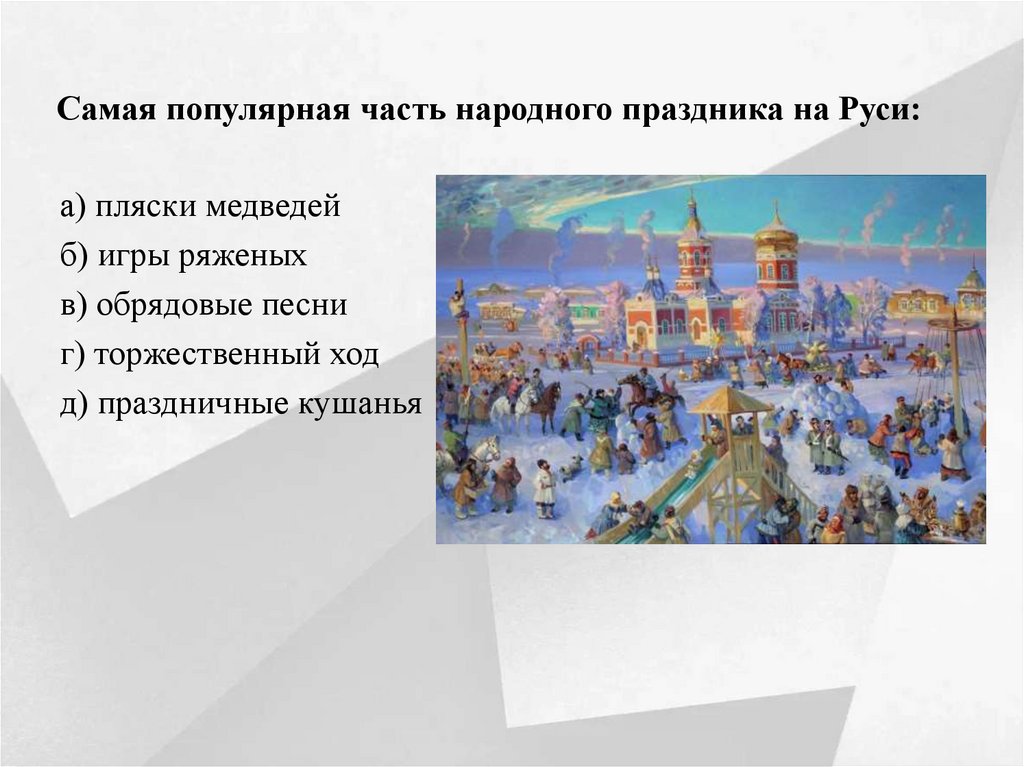 Самая популярная часть народного праздника на Руси:

а) пляски медведей
б) игры ряженых
в) обрядовые песни
г) торжественный ход
д) праздничные кушанья